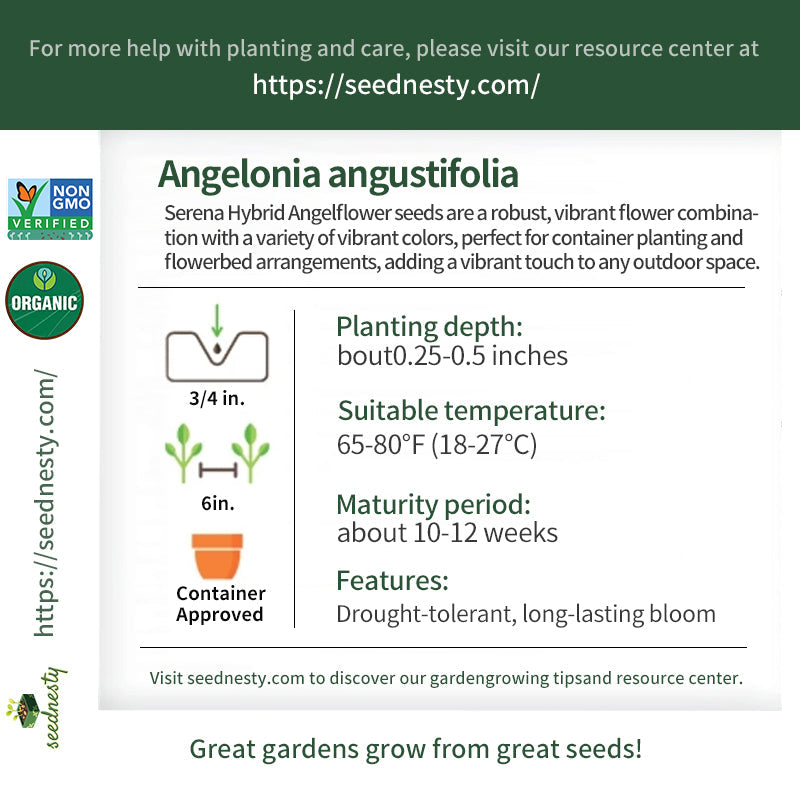 For more help with planting and care, please visit our resource center at
https://seednesty.com/

NON GMO VERIFIED

ORGANIC

https://seednesty.com/

seednesty

Angelonia angustifolia

Serena Hybrid Angelflower seeds are a robust, vibrant flower combination with a variety of vibrant colors, perfect for container planting and flowerbed arrangements, adding a vibrant touch to any outdoor space.

3/4 in.

6in.

Container Approved

Planting depth:
bout0.25-0.5 inches

Suitable temperature:
65-80°F (18-27°C)

Maturity period:
about 10-12 weeks

Features:
Drought-tolerant, long-lasting bloom

Visit seednesty.com to discover our gardengrowing tipsand resource center.

Great gardens grow from great seeds!